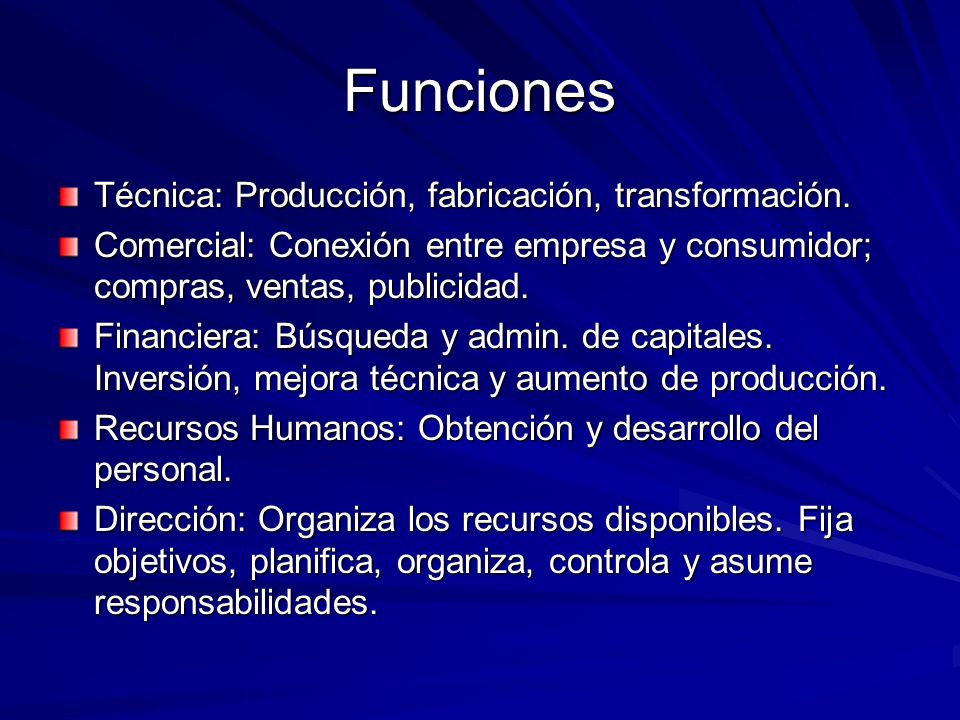 Funciones

Técnica: Producción, fabricación, transformación.

Comercial: Conexión entre empresa y consumidor; compras, ventas, publicidad.

Financiera: Búsqueda y admin. de capitales. Inversión, mejora técnica y aumento de producción.

Recursos Humanos: Obtención y desarrollo del personal.

Dirección: Organiza los recursos disponibles. Fija objetivos, planifica, organiza, controla y asume responsabilidades.